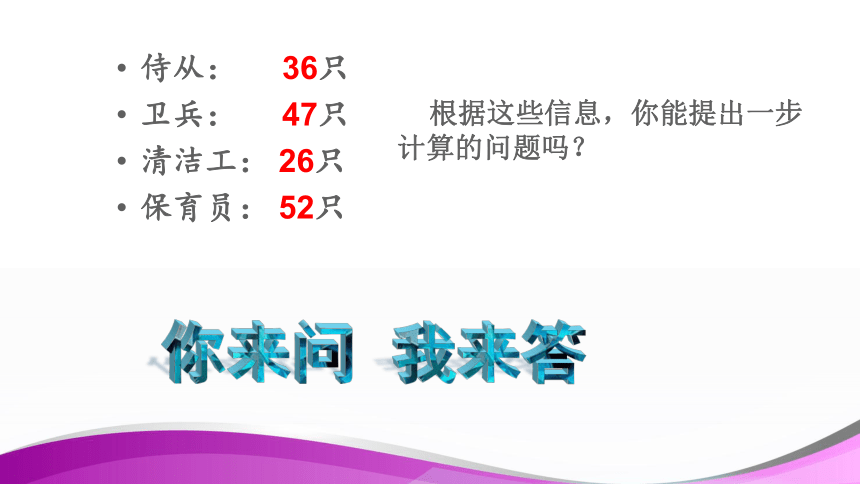 • 侍从： 36只
• 卫兵： 47只
• 清洁工： 26只
• 保育员： 52只

根据这些信息，你能提出一步计算的问题吗？

你来问 我来答